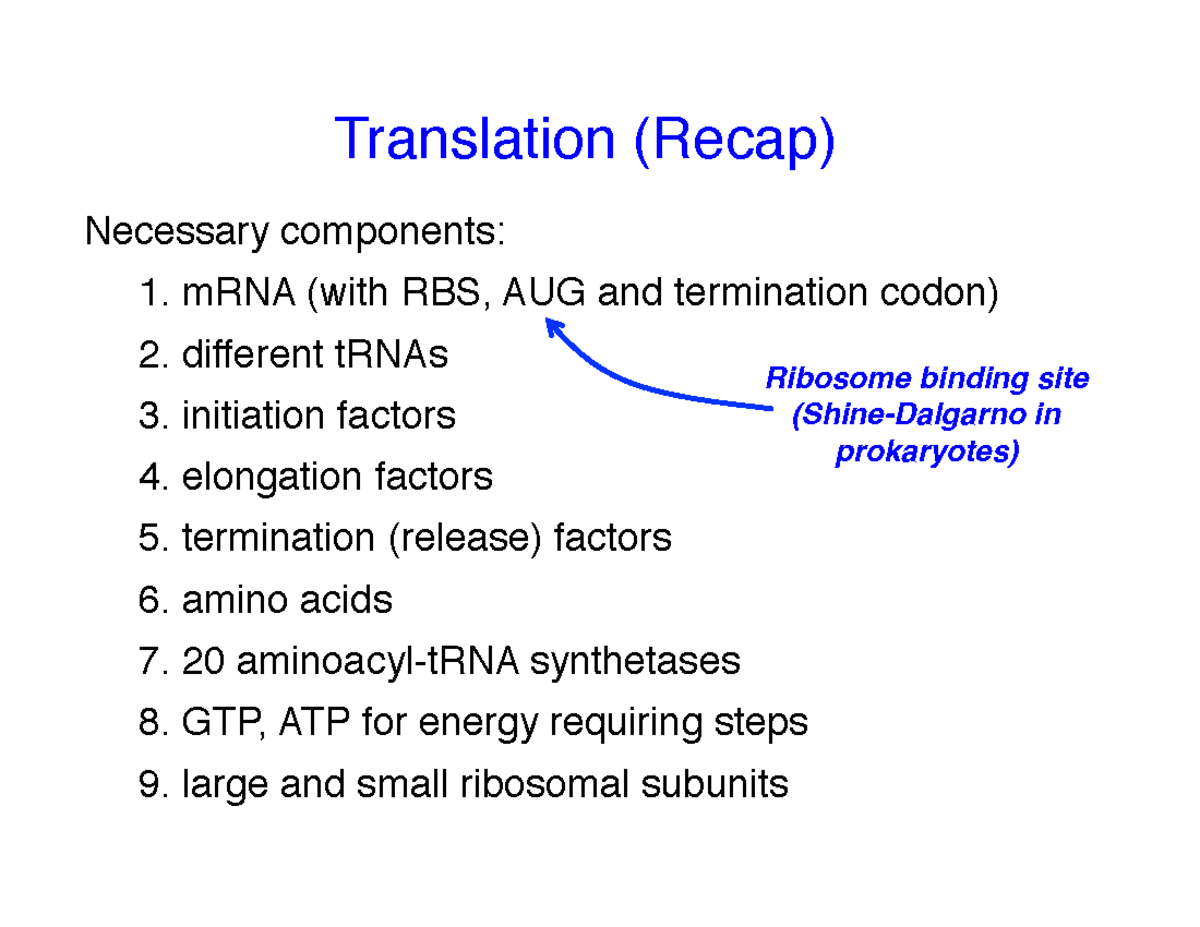 Translation (Recap)

Necessary components:

1. mRNA (with RBS, AUG and termination codon)
2. different tRNAs
3. initiation factors
4. elongation factors
5. termination (release) factors
6. amino acids
7. 20 aminoacyl-tRNA synthetases
8. GTP, ATP for energy requiring steps
9. large and small ribosomal subunits

Ribosome binding site (Shine-Dalgarno in prokaryotes)